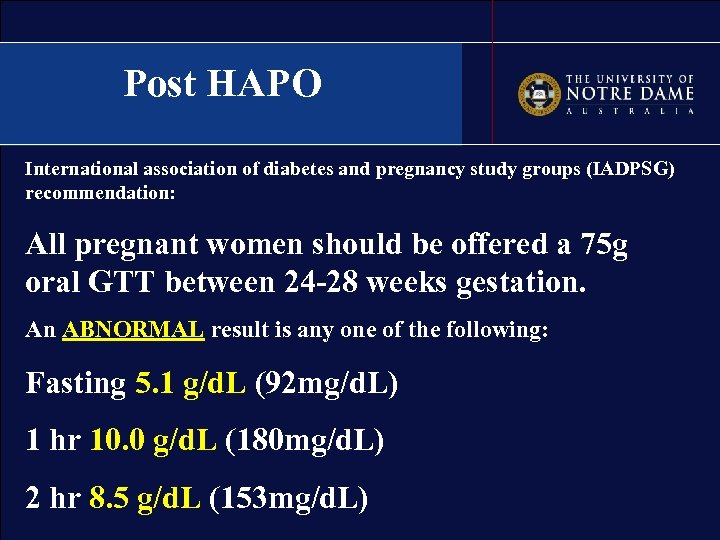 Post HAPO

THE UNIVERSITY OF NOTRE DAME AUSTRALIA

International association of diabetes and pregnancy study groups (IADPSG) recommendation:

All pregnant women should be offered a 75g oral GTT between 24-28 weeks gestation.

An ABNORMAL result is any one of the following:

Fasting 5.1 g/dL (92mg/dL)

1 hr 10.0 g/dL (180mg/dL)

2 hr 8.5 g/dL (153mg/dL)